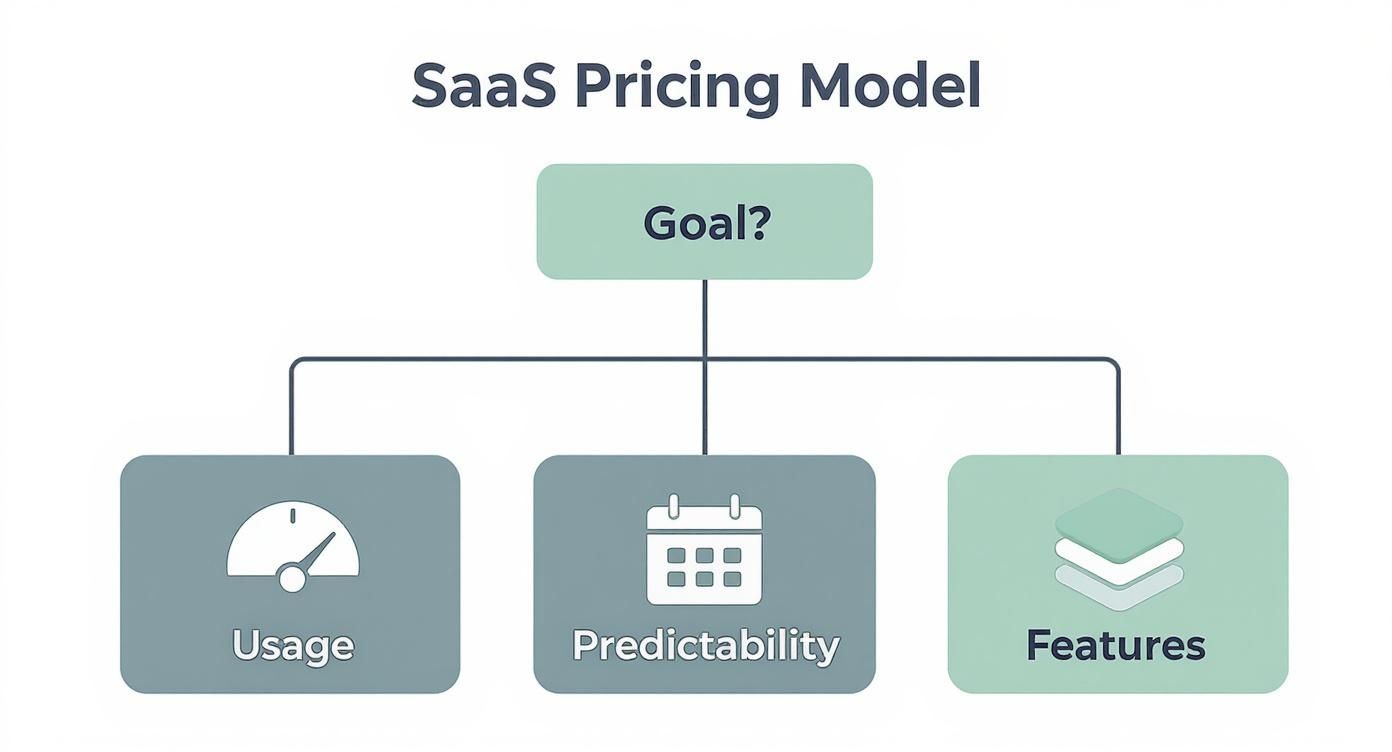 SaaS Pricing Model

Goal?

Usage

Predictability

Features